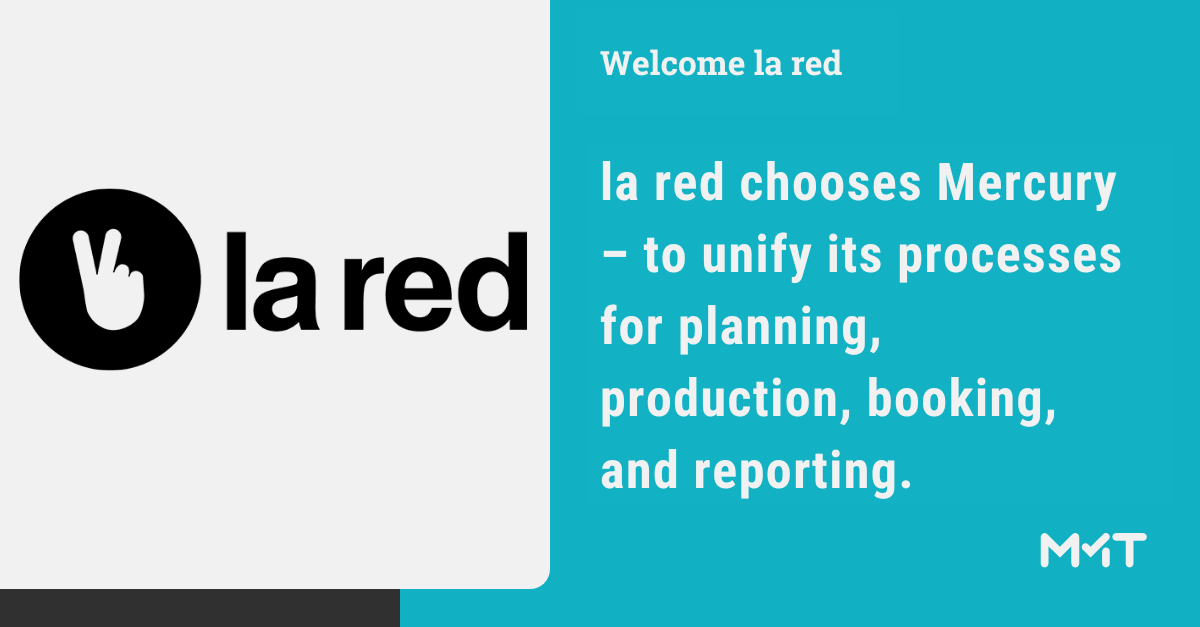 la red

Welcome la red

la red chooses Mercury – to unify its processes for planning, production, booking, and reporting.

MMT